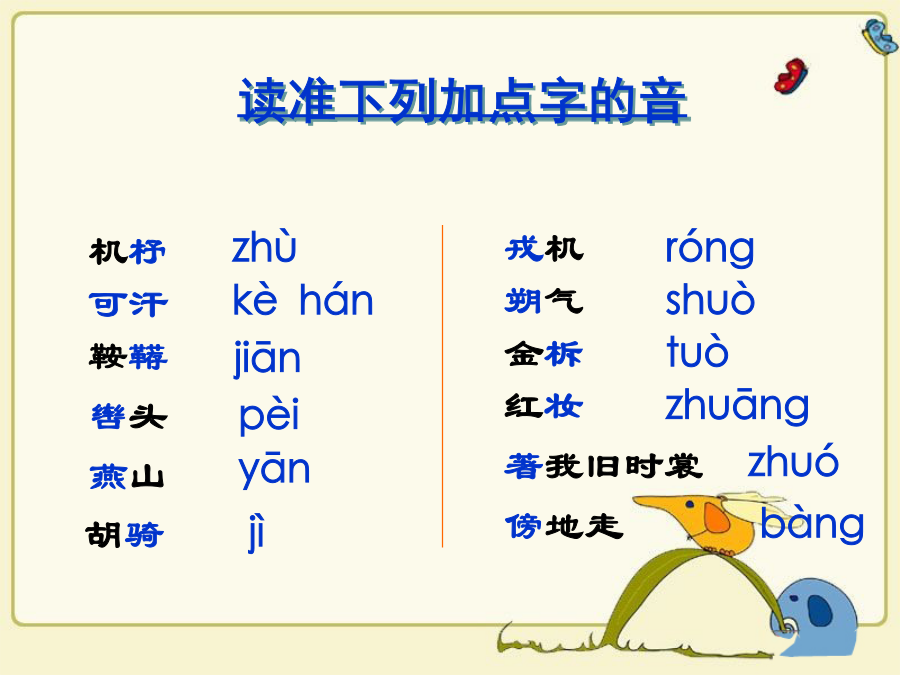 读准下列加点字的音

机杼 zhù
可汗 kè hán
鞍鞯 jiān
辔头 pèi
燕山 yān
胡骑 jì

戎机 róng
朔气 shuò
金柝 tuò
红妆 zhuāng
著我旧时裳 zhuó
傍地走 bàng